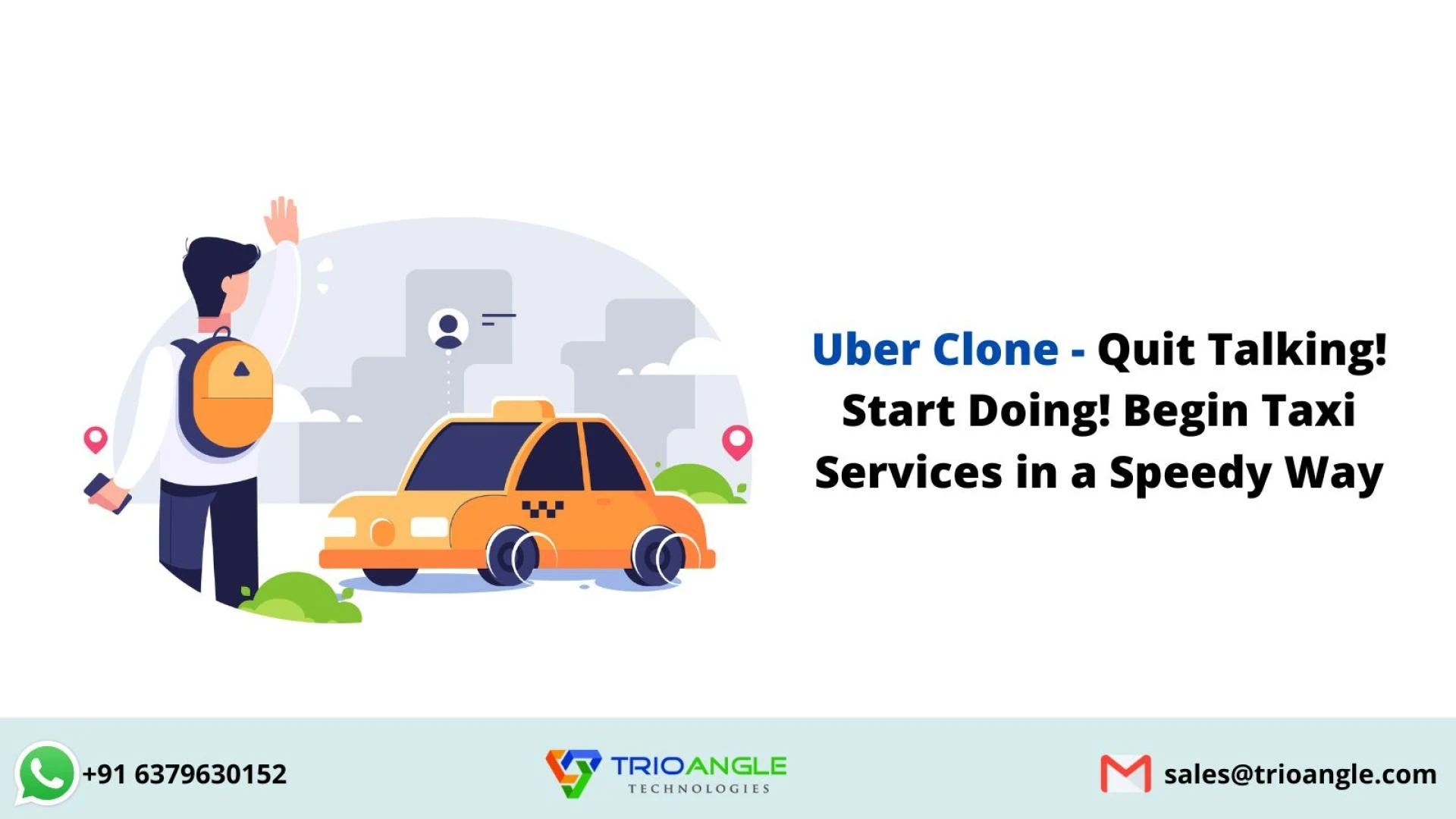 Uber Clone - Quit Talking! Start Doing! Begin Taxi Services in a Speedy Way

+91 6379630152

TRIOANGLE
TECHNOLOGIES

sales@trioangle.com